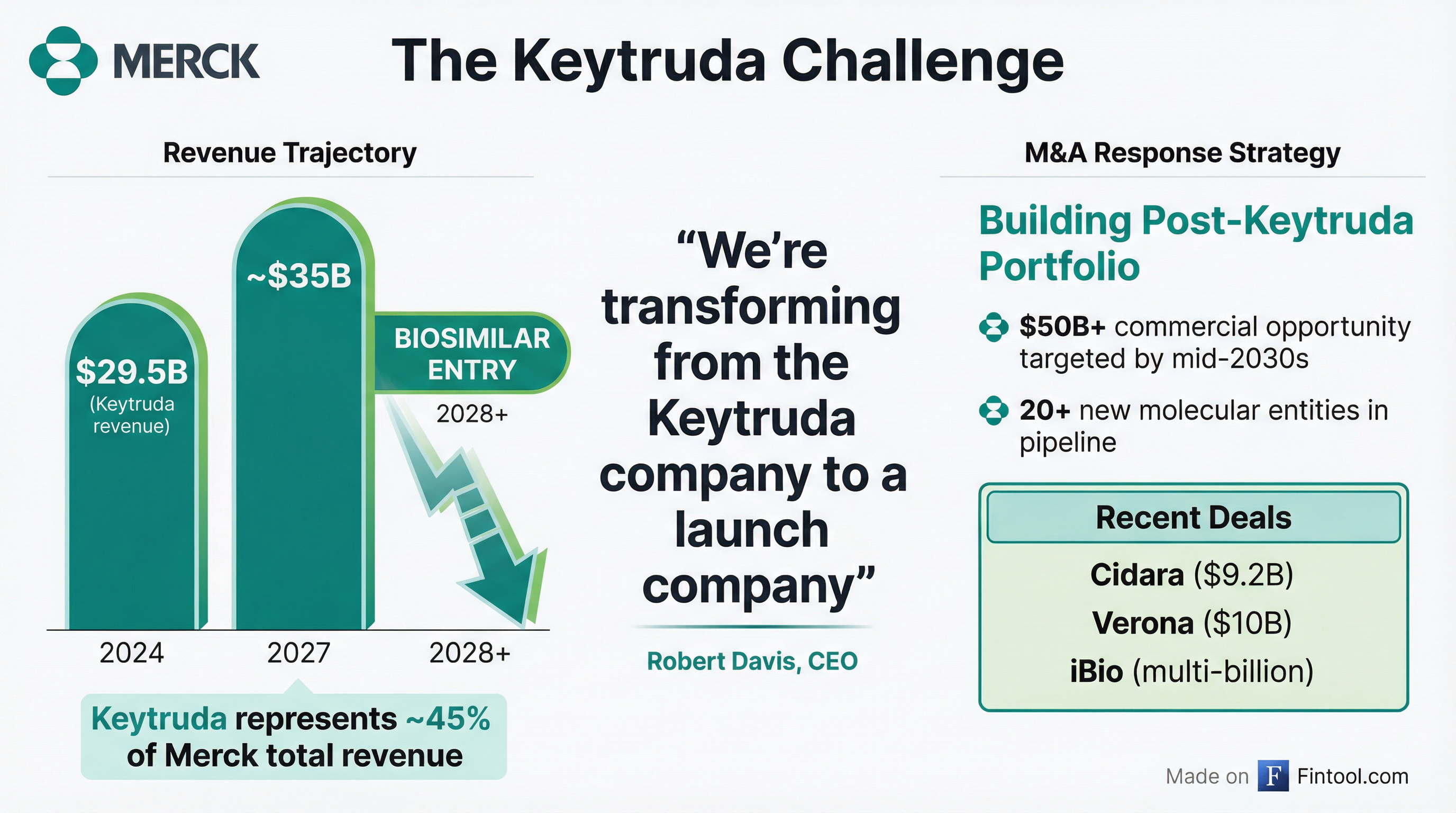 MERCK

The Keytruda Challenge

Revenue Trajectory

$29.5B
(Keytruda revenue)

~$35B

BIOSIMILAR ENTRY
2028+

2024 2027 2028+

Keytruda represents ~45% of Merck total revenue

“We’re transforming from the Keytruda company to a launch company”

Robert Davis, CEO

M&A Response Strategy

Building Post-Keytruda Portfolio

$50B+ commercial opportunity targeted by mid-2030s

20+ new molecular entities in pipeline

Recent Deals

Cidara ($9.2B)
Verona ($10B)
iBio (multi-billion)

Made on F Fintool.com